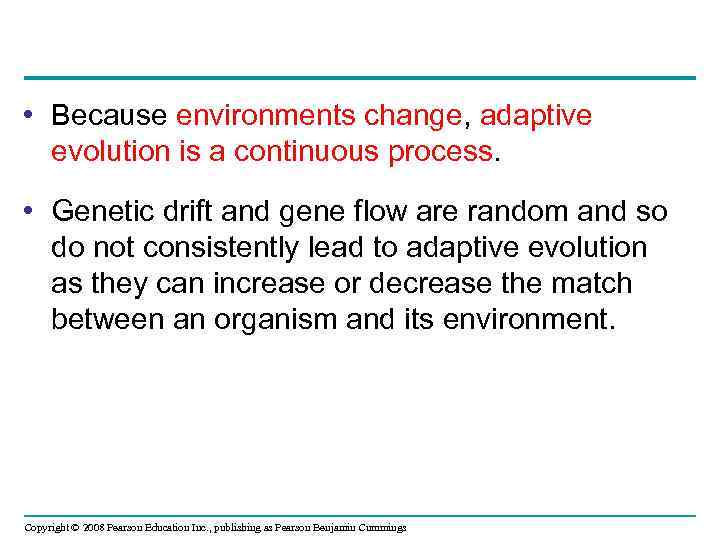 • Because environments change, adaptive evolution is a continuous process.

• Genetic drift and gene flow are random and so do not consistently lead to adaptive evolution as they can increase or decrease the match between an organism and its environment.

Copyright © 2008 Pearson Education Inc., publishing as Pearson Benjamin Cummings